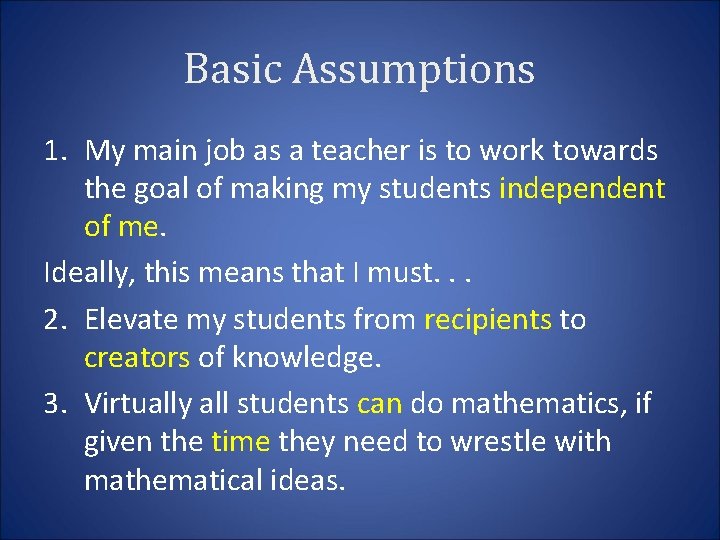 Basic Assumptions

1. My main job as a teacher is to work towards the goal of making my students independent of me.

Ideally, this means that I must. . .

2. Elevate my students from recipients to creators of knowledge.

3. Virtually all students can do mathematics, if given the time they need to wrestle with mathematical ideas.